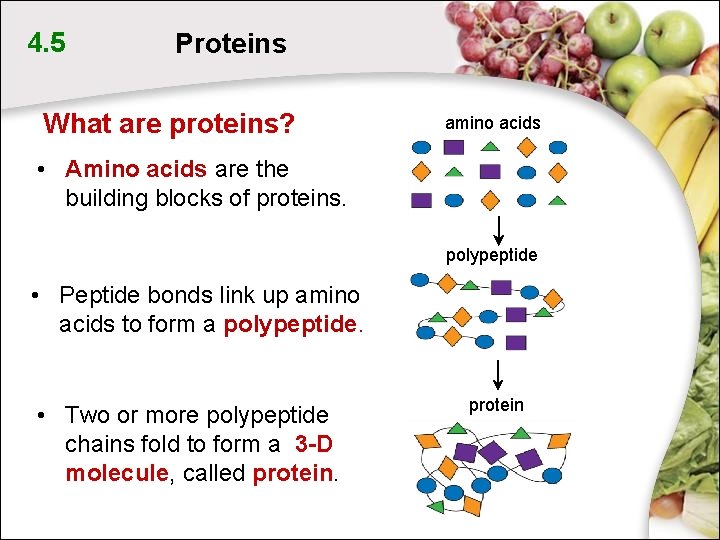 4.5 Proteins

What are proteins?

• Amino acids are the building blocks of proteins.

• Peptide bonds link up amino acids to form a polypeptide.

• Two or more polypeptide chains fold to form a 3-D molecule, called protein.

amino acids

polypeptide

protein